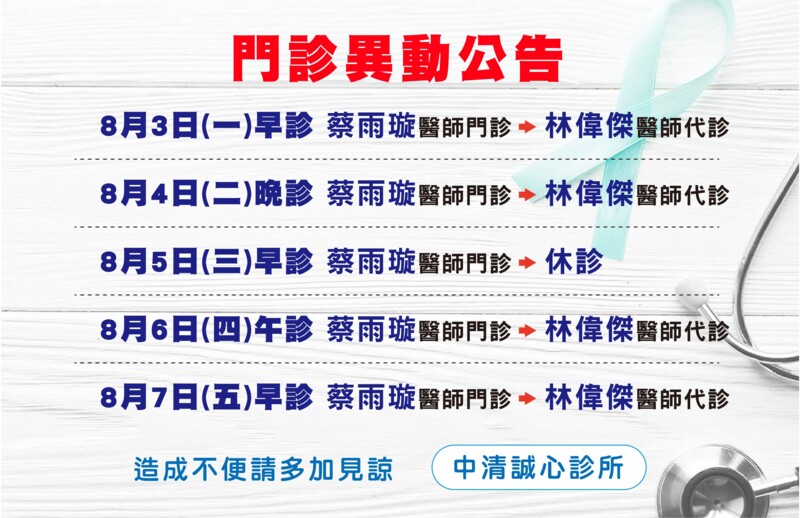 門診異動公告

8月3日(一)早診 蔡雨璇醫師門診 → 林偉傑醫師代診

8月4日(二)晚診 蔡雨璇醫師門診 → 林偉傑醫師代診

8月5日(三)早診 蔡雨璇醫師門診 → 休診

8月6日(四)午診 蔡雨璇醫師門診 → 林偉傑醫師代診

8月7日(五)早診 蔡雨璇醫師門診 → 林偉傑醫師代診

造成不便請多加見諒

中清誠心診所